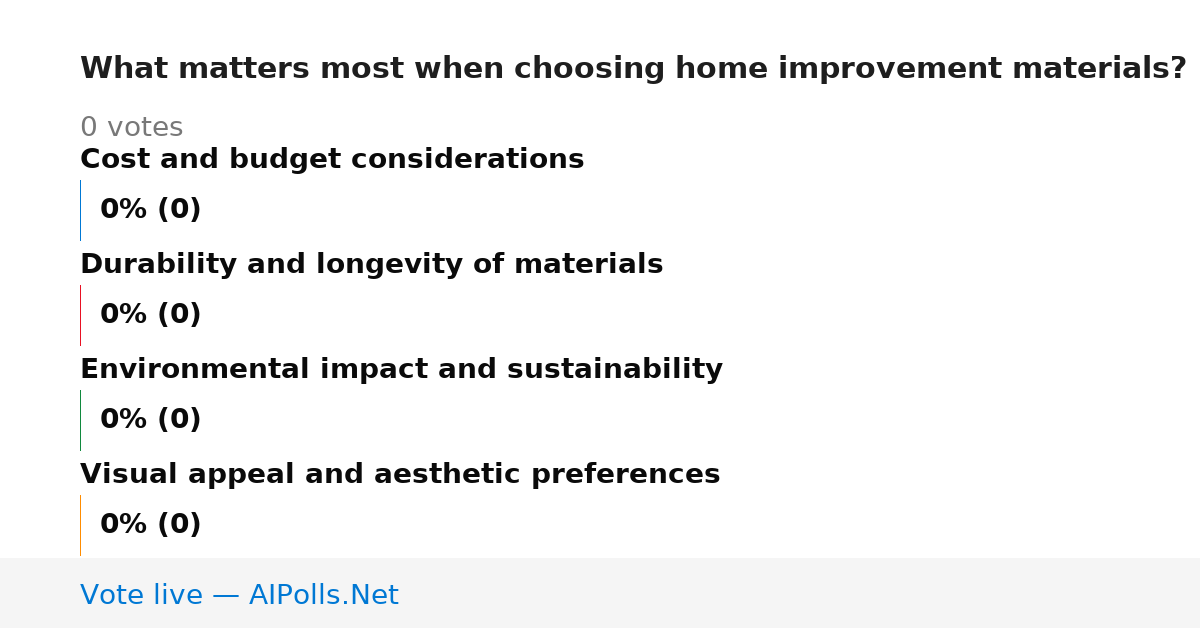 What matters most when choosing home improvement materials?

0 votes

Cost and budget considerations

0% (0)

Durability and longevity of materials

0% (0)

Environmental impact and sustainability

0% (0)

Visual appeal and aesthetic preferences

0% (0)

Vote live — AIPolls.Net